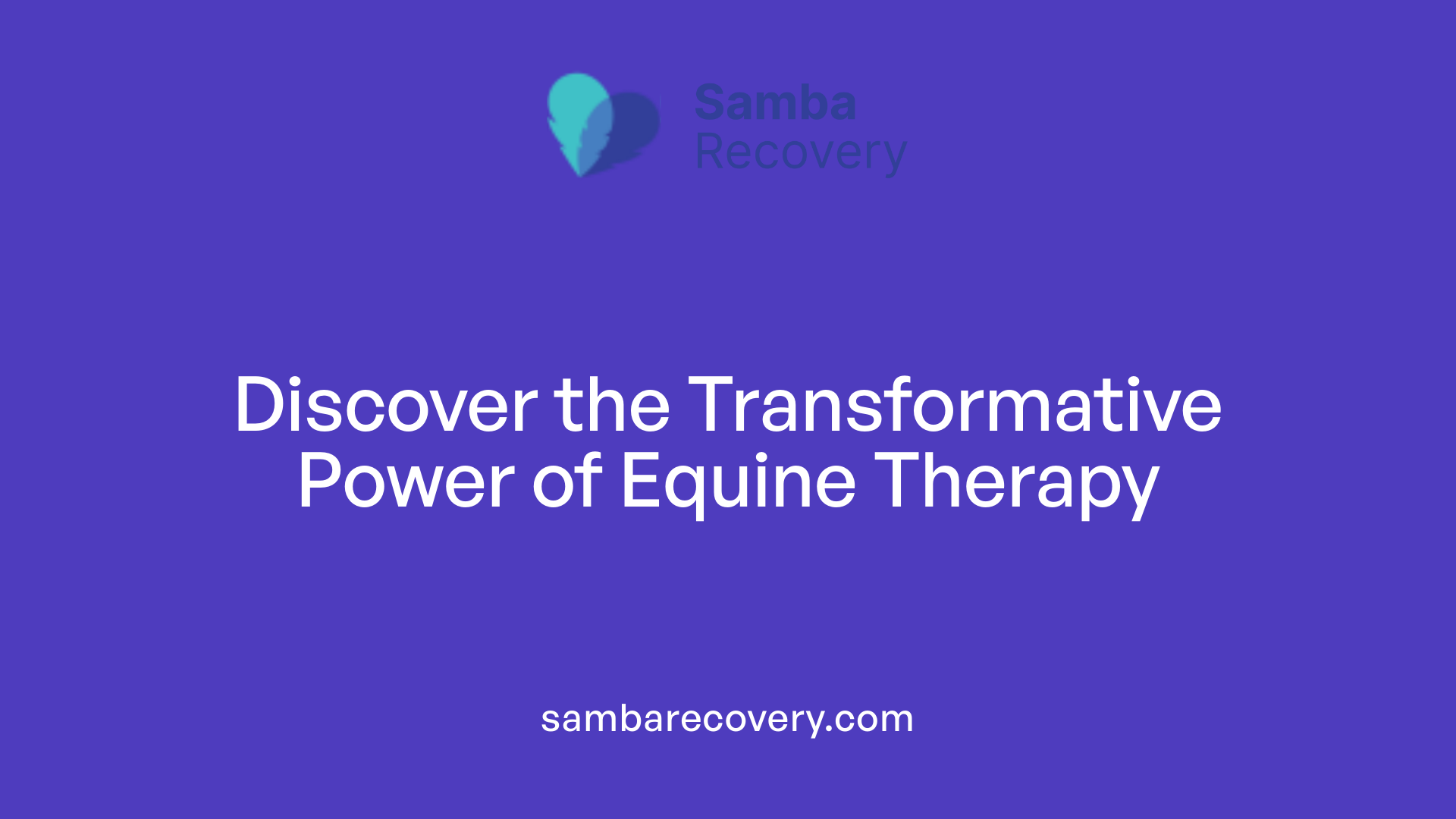 Samba Recovery

Discover the Transformative Power of Equine Therapy

sambarecovery.com